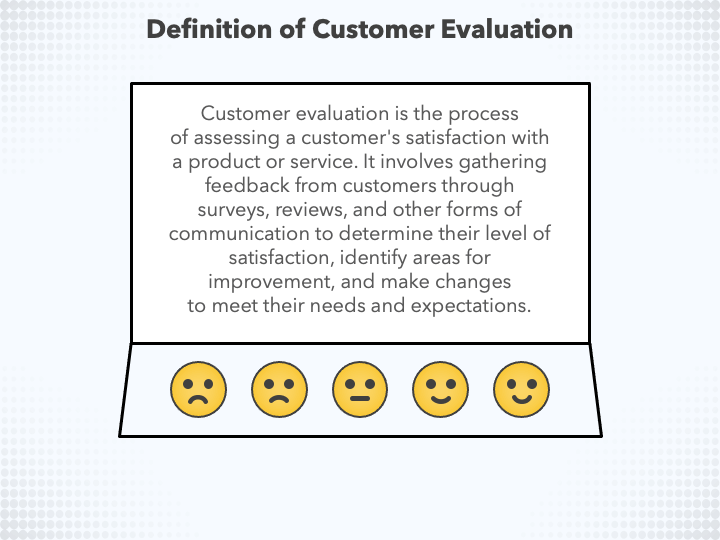 Definition of Customer Evaluation

Customer evaluation is the process of assessing a customer's satisfaction with a product or service. It involves gathering feedback from customers through surveys, reviews, and other forms of communication to determine their level of satisfaction, identify areas for improvement, and make changes to meet their needs and expectations.